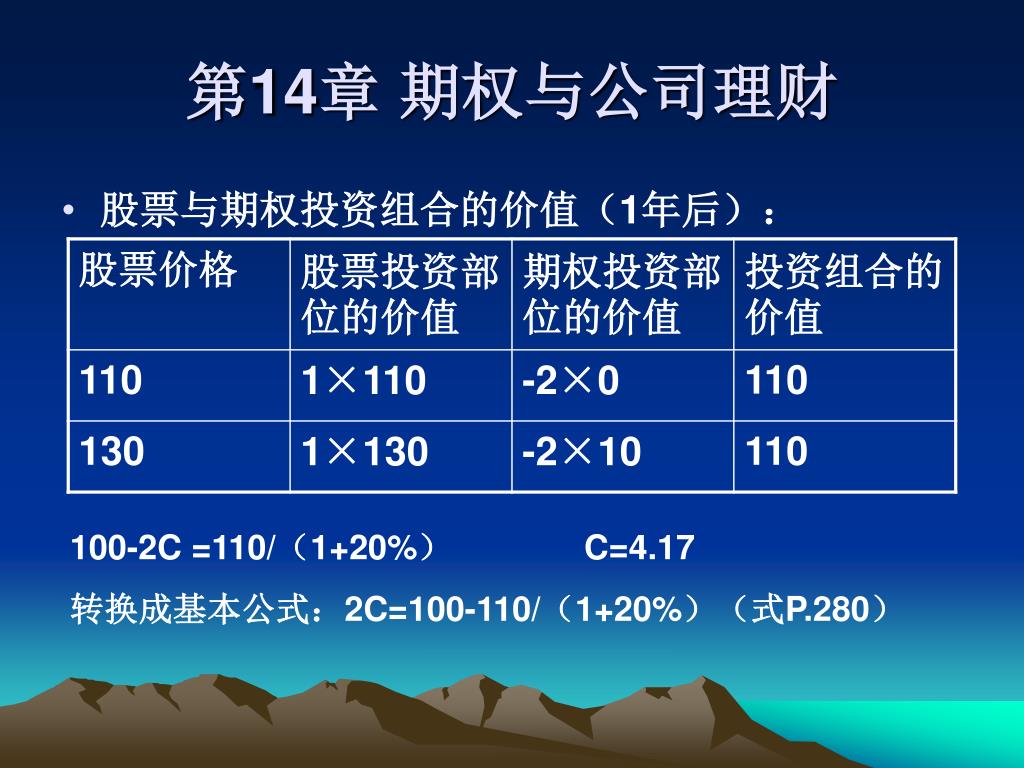 第14章 期权与公司理财

• 股票与期权投资组合的价值（1年后）：

| 股票价格 | 股票投资部位的价值 | 期权投资部位的价值 | 投资组合的价值 |
|---|---|---|---|
| 110 | 1×110 | -2×0 | 110 |
| 130 | 1×130 | -2×10 | 110 |

100-2C =110/（1+20%） C=4.17

转换成基本公式：2C=100-110/（1+20%）（式P.280）